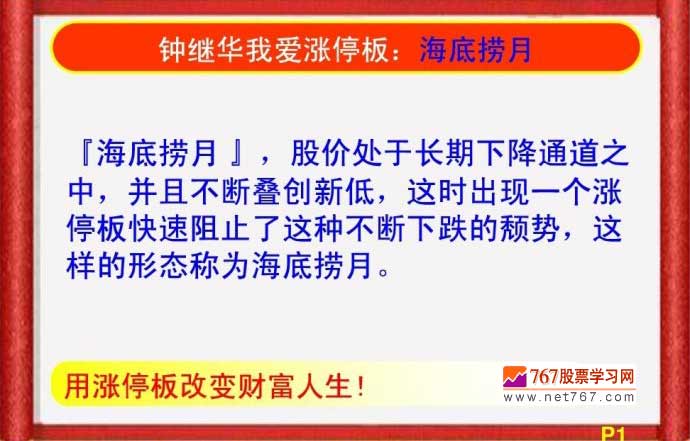 钟继华我爱涨停板：海底捞月

『海底捞月 』，股价处于长期下降通道之中，并且不断叠创新低，这时出现一个涨停板快速阻止了这种不断下跌的颓势，这样的形态称为海底捞月。

用涨停板改变财富人生!

767股票学习网
www.net767.com

P1